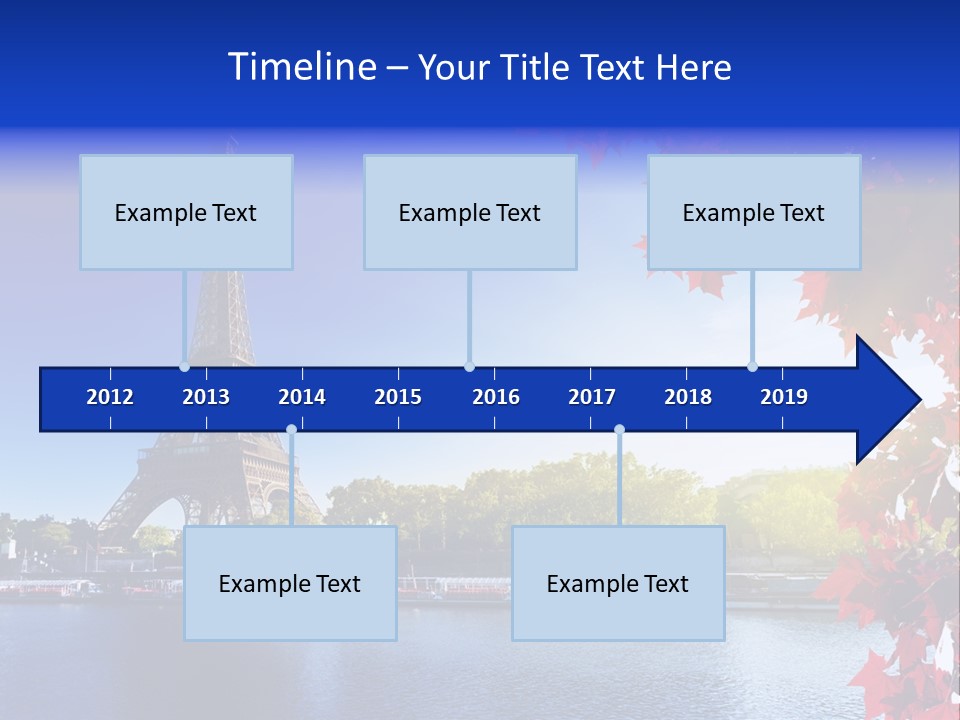 Timeline – Your Title Text Here

Example Text

Example Text

Example Text

2012 2013 2014 2015 2016 2017 2018 2019

Example Text

Example Text